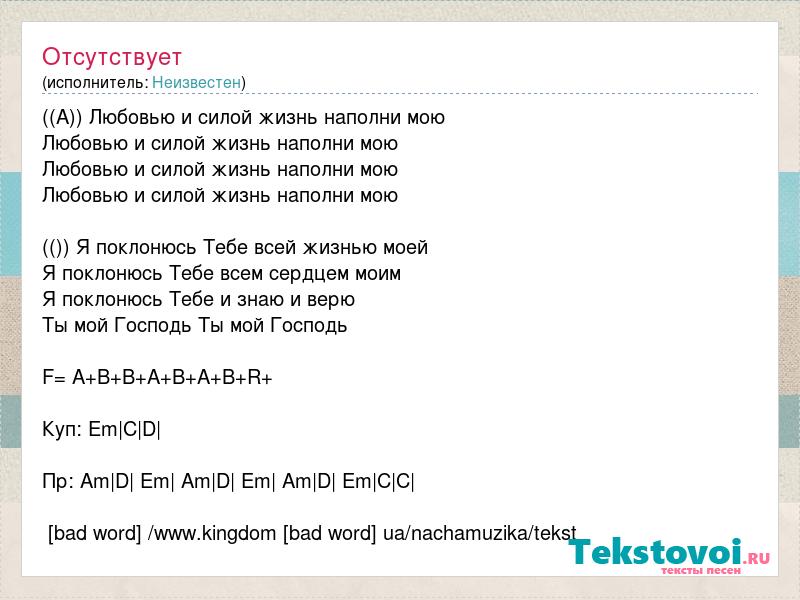 Отсутствует
(исполнитель: Неизвестен)

((A)) Любовью и силой жизнь наполни мою
Любовью и силой жизнь наполни мою
Любовью и силой жизнь наполни мою
Любовью и силой жизнь наполни мою

(()) Я поклонюсь Тебе всей жизнью моей
Я поклонюсь Тебе всем сердцем моим
Я поклонюсь Тебе и знаю и верю
Ты мой Господь Ты мой Господь

F= A+B+B+A+B+A+B+R+

Куп: Em|C|D|

Пр: Am|D| Em| Am|D| Em| Am|D| Em|C|C|

[bad word] /www.kingdom [bad word] ua/nachamuzika/tekst

Tekstovoi.RU
тексты песен